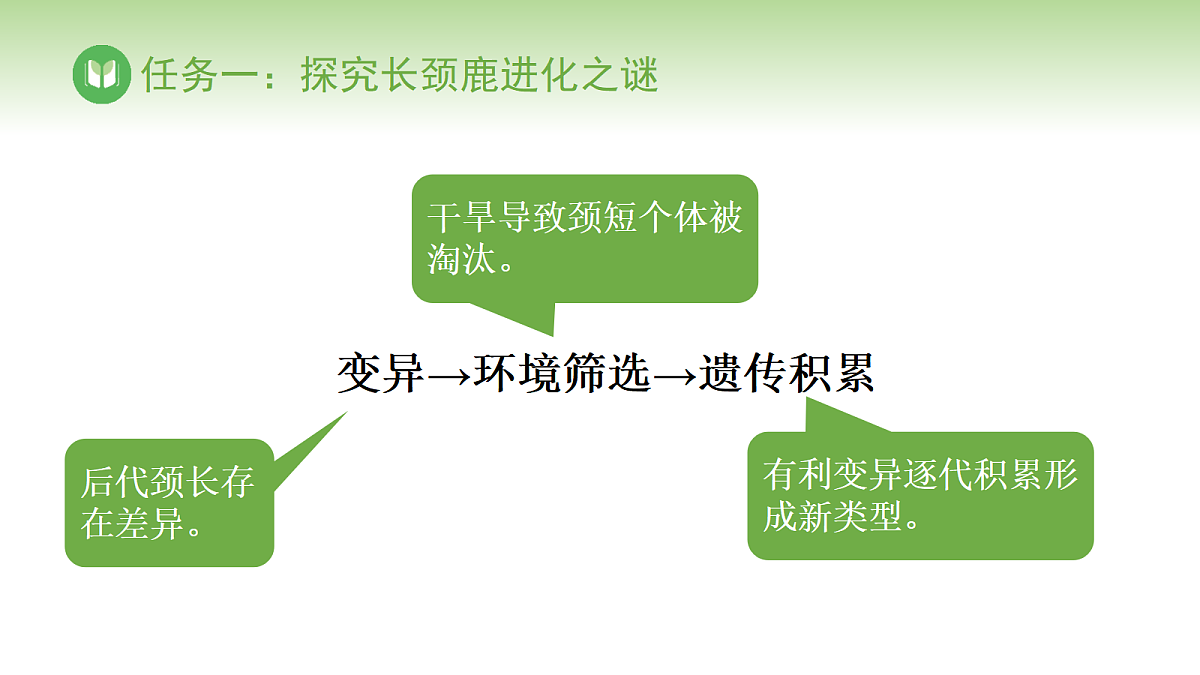 任务一：探究长颈鹿进化之谜

干旱导致颈短个体被淘汰。

变异→环境筛选→遗传积累

后代颈长存在差异。

有利变异逐代积累形成新类型。